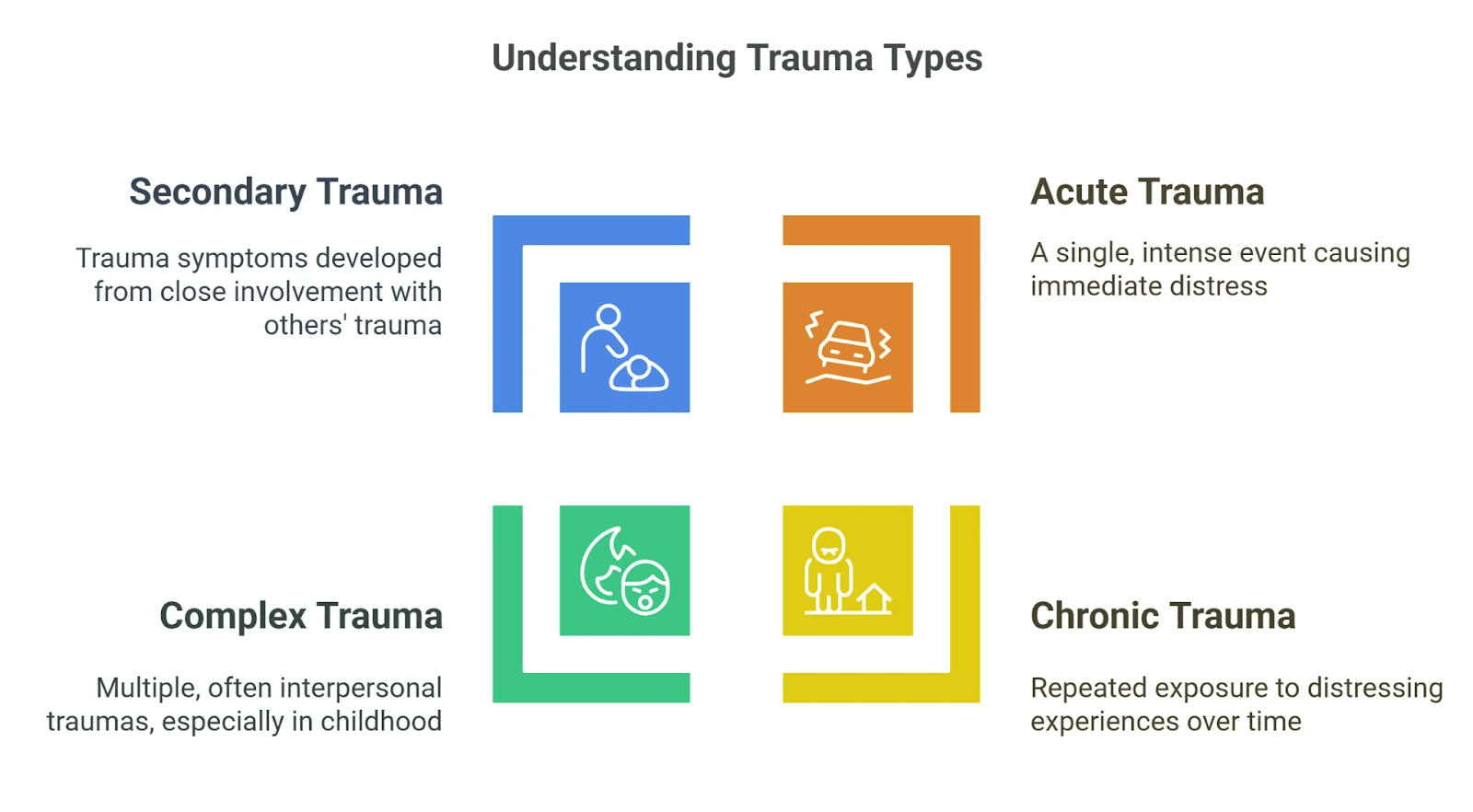 Understanding Trauma Types

Secondary Trauma

Trauma symptoms developed from close involvement with others' trauma

Acute Trauma

A single, intense event causing immediate distress

Complex Trauma

Multiple, often interpersonal traumas, especially in childhood

Chronic Trauma

Repeated exposure to distressing experiences over time